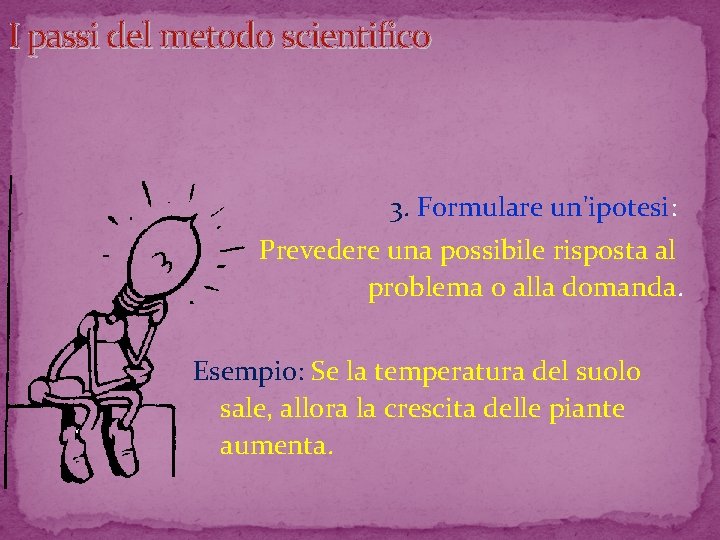 I passi del metodo scientifico

3. Formulare un'ipotesi:

Prevedere una possibile risposta al problema o alla domanda.

Esempio: Se la temperatura del suolo sale, allora la crescita delle piante aumenta.